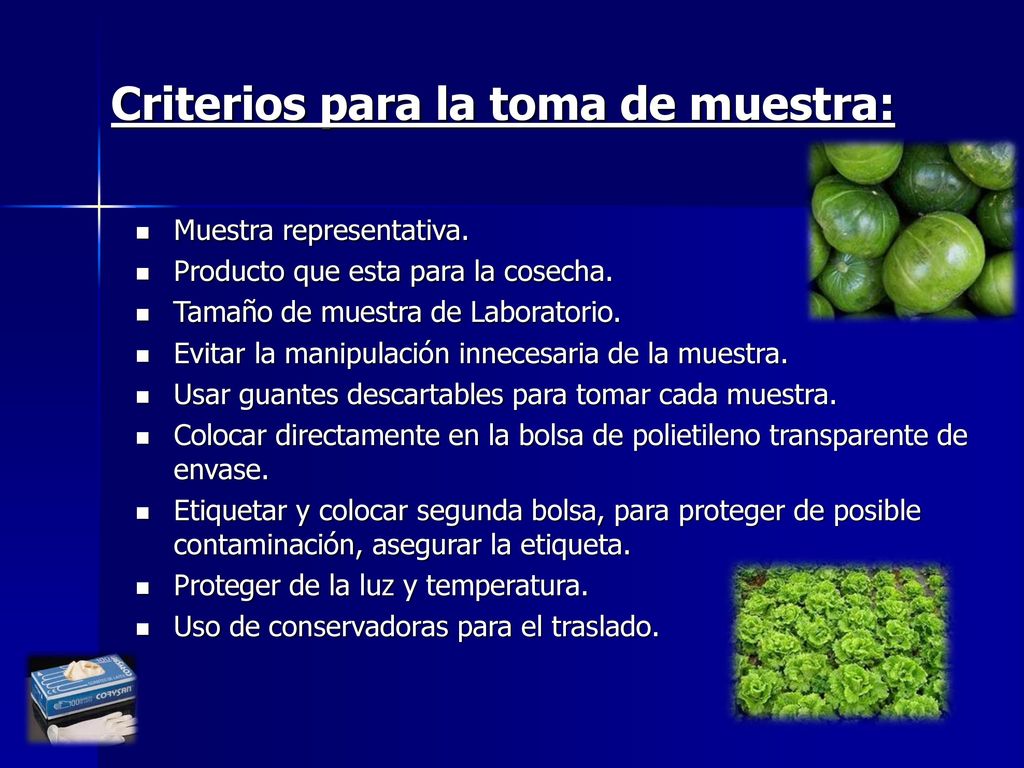 Criterios para la toma de muestra:

- Muestra representativa.
- Producto que esta para la cosecha.
- Tamaño de muestra de Laboratorio.
- Evitar la manipulación innecesaria de la muestra.
- Usar guantes descartables para tomar cada muestra.
- Colocar directamente en la bolsa de polietileno transparente de envase.
- Etiquetar y colocar segunda bolsa, para proteger de posible contaminación, asegurar la etiqueta.
- Proteger de la luz y temperatura.
- Uso de conservadoras para el traslado.

CORYSAN